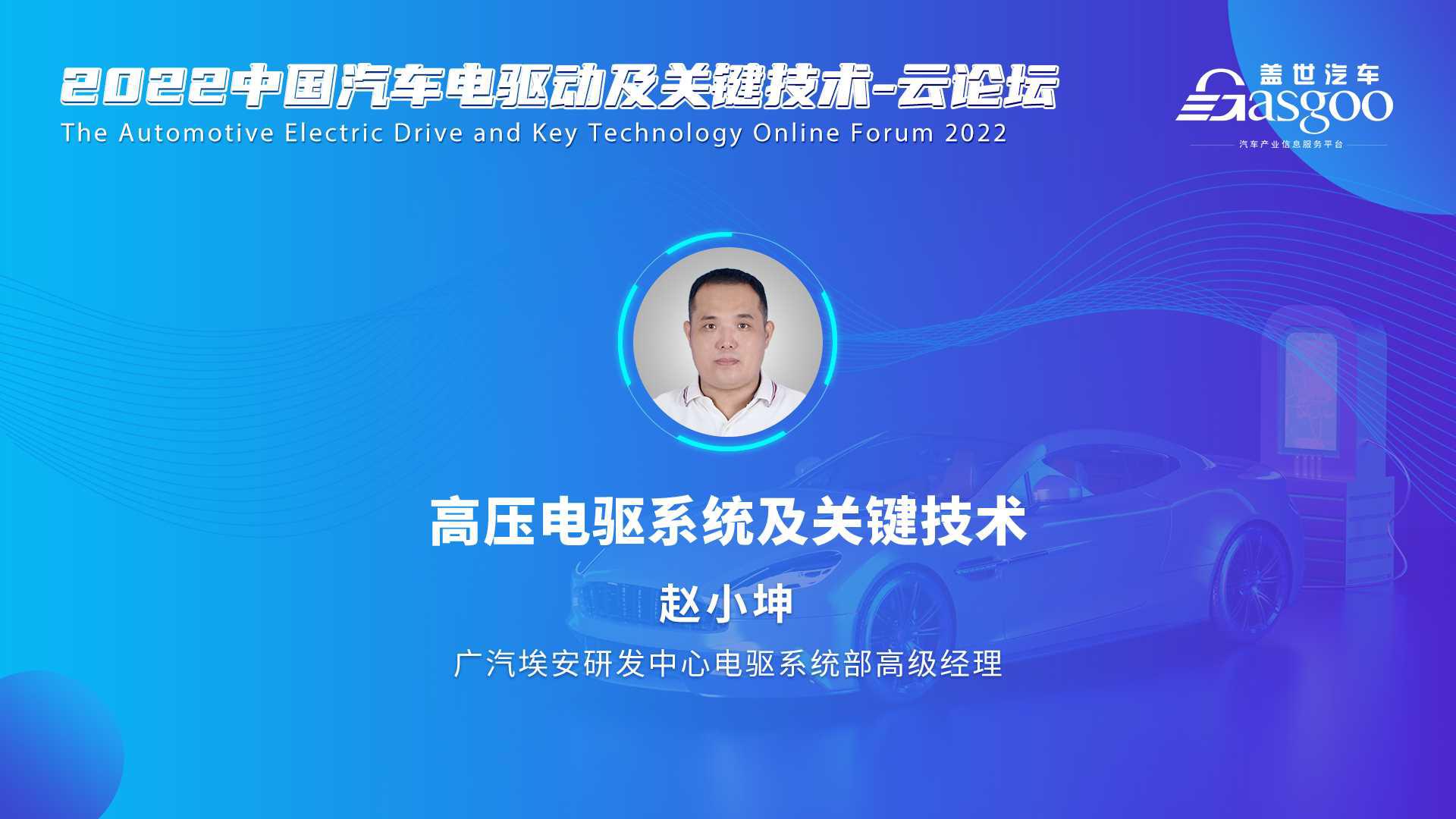 2022中国汽车电驱动及关键技术-云论坛
The Automotive Electric Drive and Key Technology Online Forum 2022

盖世汽车
Gasgoo
汽车产业信息服务平台

高压电驱系统及关键技术

赵小坤

广汽埃安研发中心电驱系统部高级经理